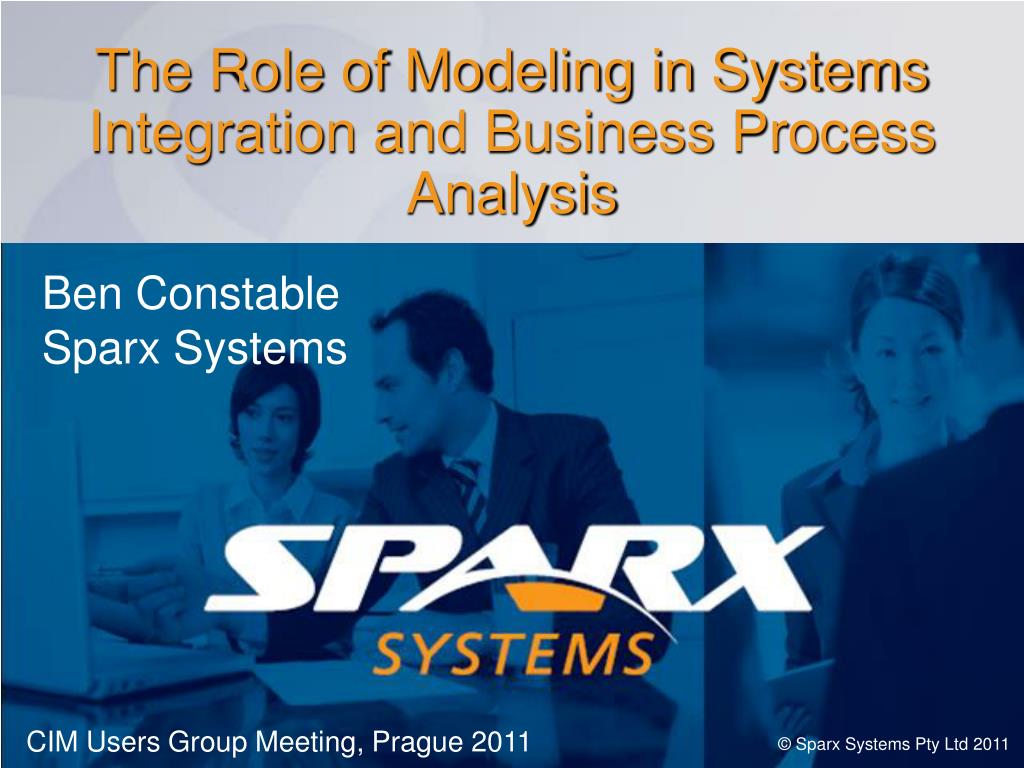 The Role of Modeling in Systems Integration and Business Process Analysis

Ben Constable
Sparx Systems

SPARX
SYSTEMS

CIM Users Group Meeting, Prague 2011

© Sparx Systems Pty Ltd 2011